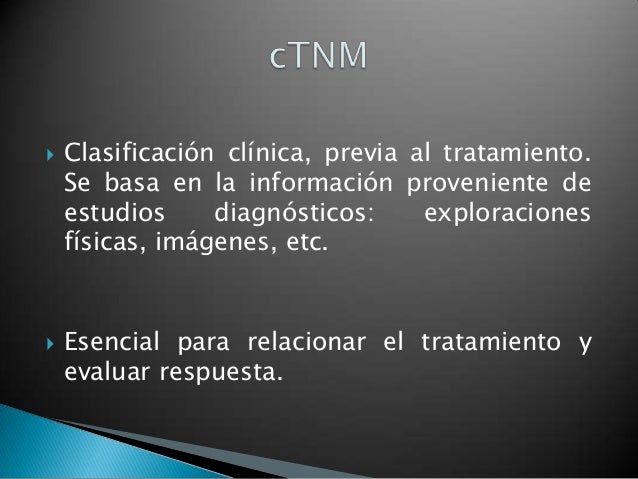 cTNM

Clasificación clínica, previa al tratamiento. Se basa en la información proveniente de estudios diagnósticos: exploraciones físicas, imágenes, etc.

Esencial para relacionar el tratamiento y evaluar respuesta.